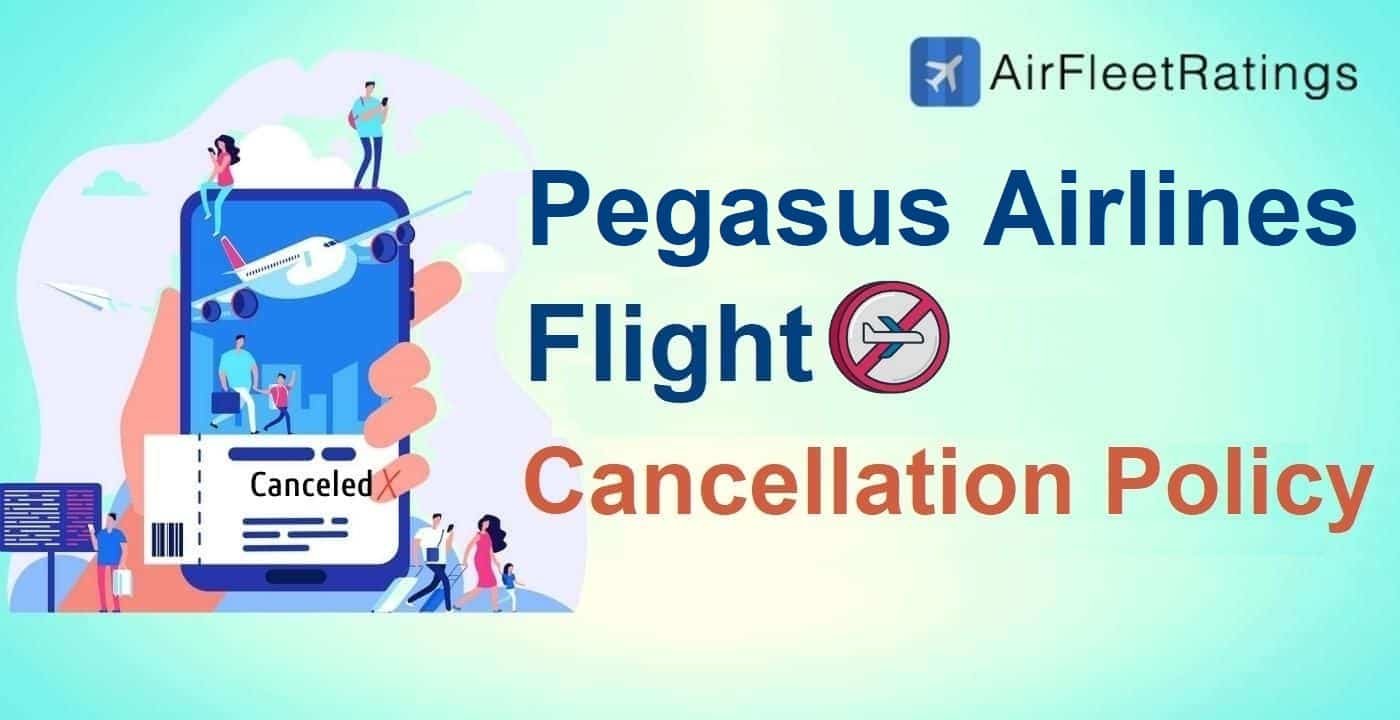 AirFleetRatings

Pegasus Airlines Flight

Cancellation Policy

Canceled